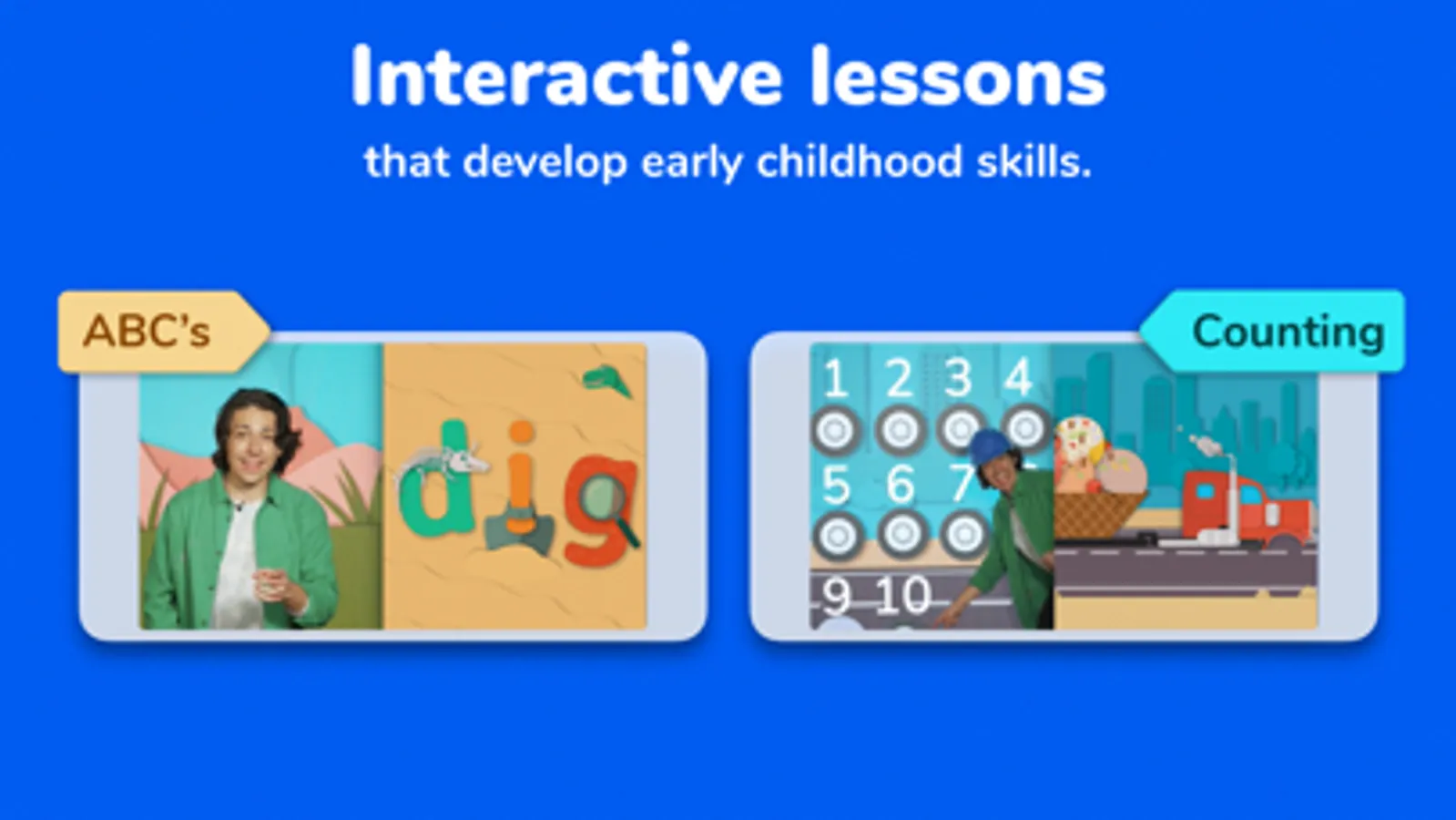 Interactive lessons
that develop early childhood skills.

ABC's

dig

Counting

1 2 3 4
5 6 7
9 10